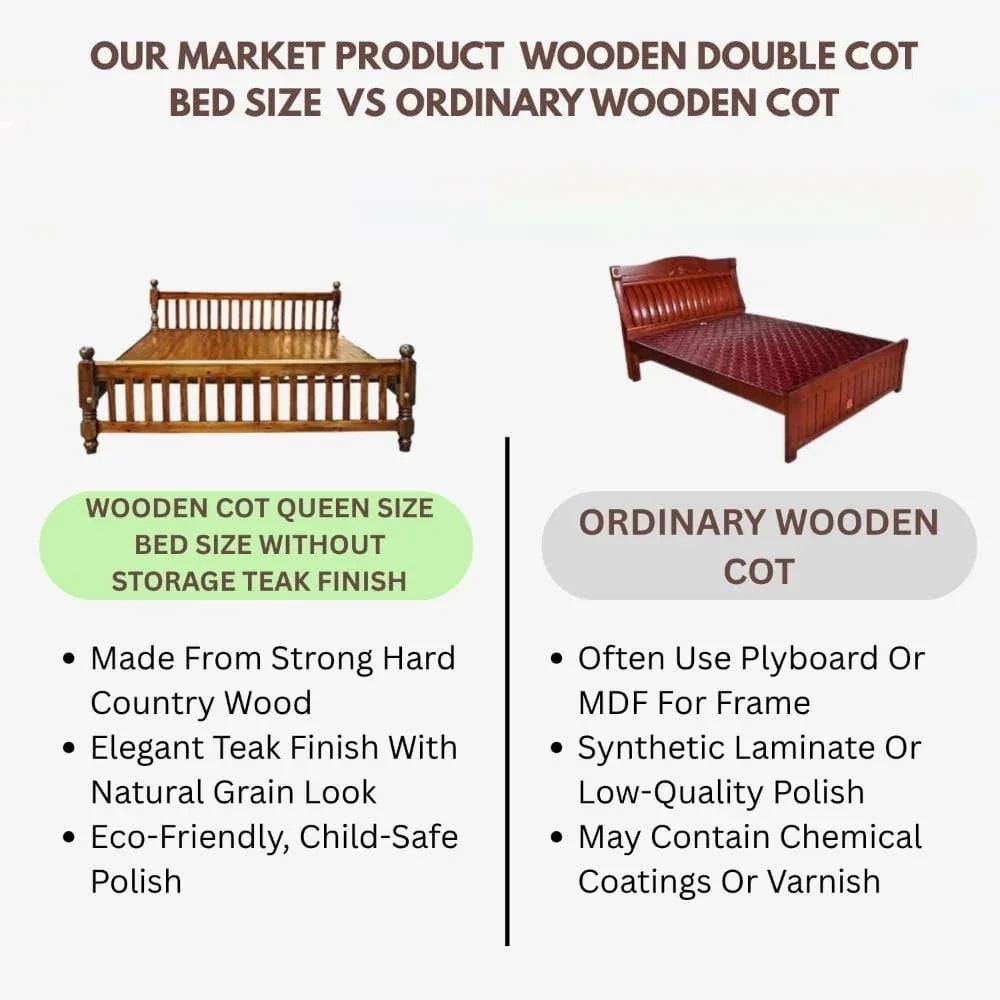 OUR MARKET PRODUCT WOODEN DOUBLE COT BED SIZE VS ORDINARY WOODEN COT

WOODEN COT QUEEN SIZE BED SIZE WITHOUT STORAGE TEAK FINISH

• Made From Strong Hard Country Wood
• Elegant Teak Finish With Natural Grain Look
• Eco-Friendly, Child-Safe Polish

ORDINARY WOODEN COT

• Often Use Plyboard Or MDF For Frame
• Synthetic Laminate Or Low-Quality Polish
• May Contain Chemical Coatings Or Varnish